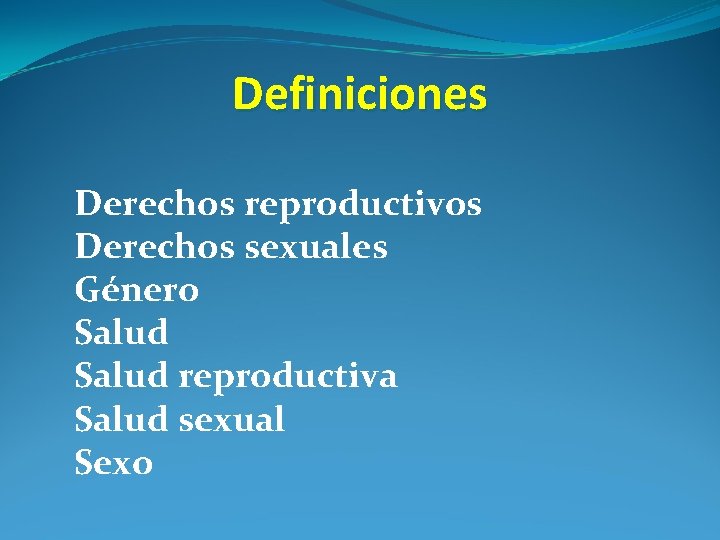 Definiciones

Derechos reproductivos
Derechos sexuales
Género
Salud
Salud reproductiva
Salud sexual
Sexo